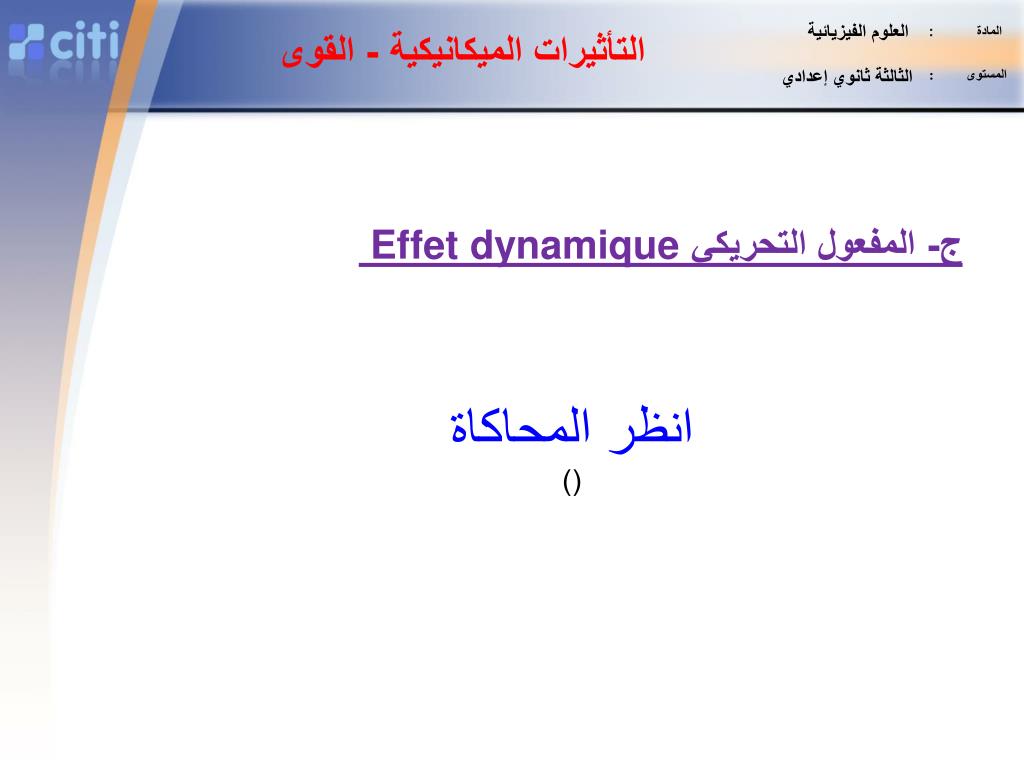 citi

التأثيرات الميكانيكية - القوى

المادة : العلوم الفيزيائية
المستوى : الثالثة ثانوي إعدادي

ج- المفعول التحريكى Effet dynamique

انظر المحاكاة
()